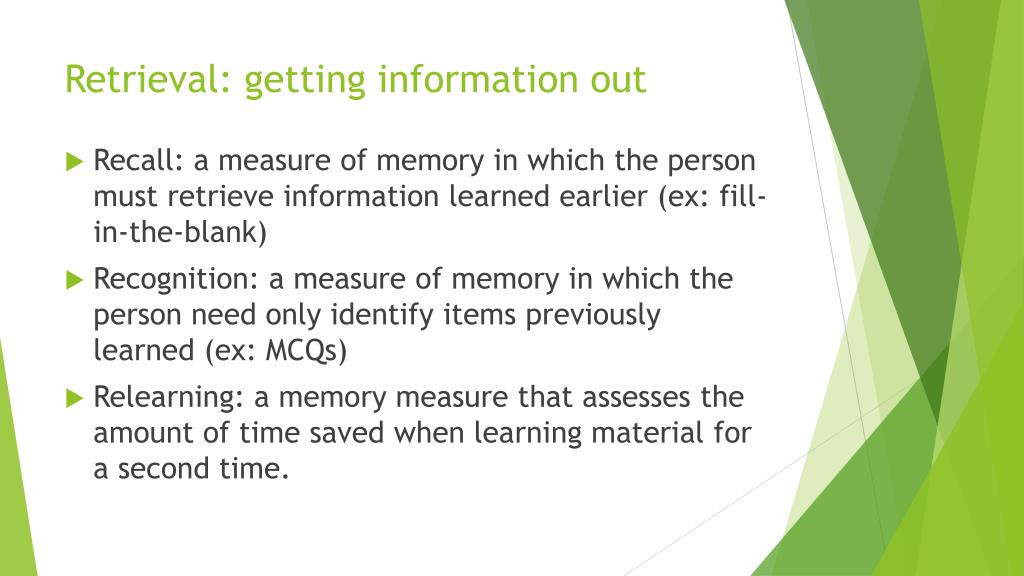 Retrieval: getting information out

Recall: a measure of memory in which the person must retrieve information learned earlier (ex: fill-in-the-blank)

Recognition: a measure of memory in which the person need only identify items previously learned (ex: MCQs)

Relearning: a memory measure that assesses the amount of time saved when learning material for a second time.